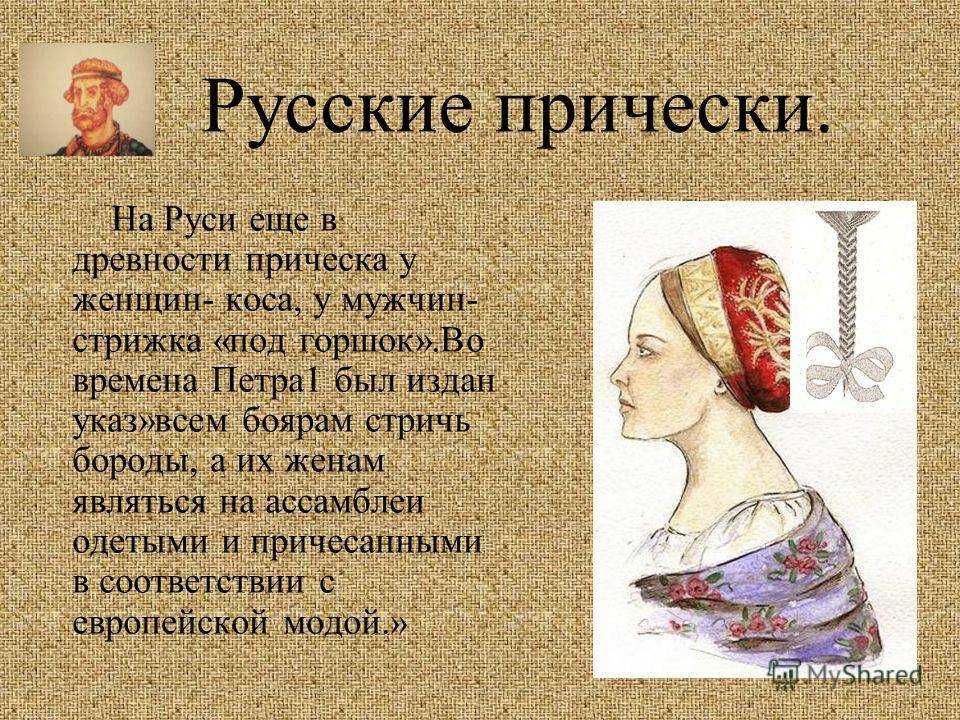 Русские прически.

На Руси еще в древности прическа у женщин- коса, у мужчин- стрижка «под горшок».Во времена Петра1 был издан указ»всем боярам стричь бороды, а их женам являться на ассамблеи одетыми и причесанными в соответствии с европейской модой.»

MyShared